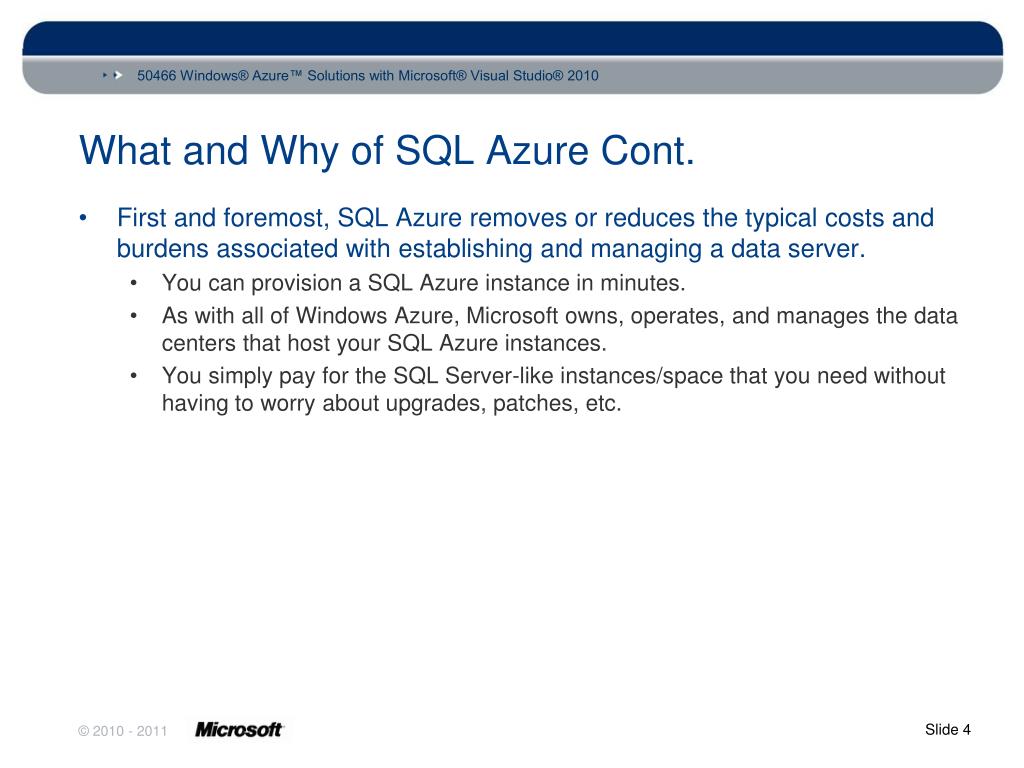 50466 Windows® Azure™ Solutions with Microsoft® Visual Studio® 2010

What and Why of SQL Azure Cont.

• First and foremost, SQL Azure removes or reduces the typical costs and burdens associated with establishing and managing a data server.
• You can provision a SQL Azure instance in minutes.
• As with all of Windows Azure, Microsoft owns, operates, and manages the data centers that host your SQL Azure instances.
• You simply pay for the SQL Server-like instances/space that you need without having to worry about upgrades, patches, etc.

© 2010 - 2011 Microsoft

Slide 4